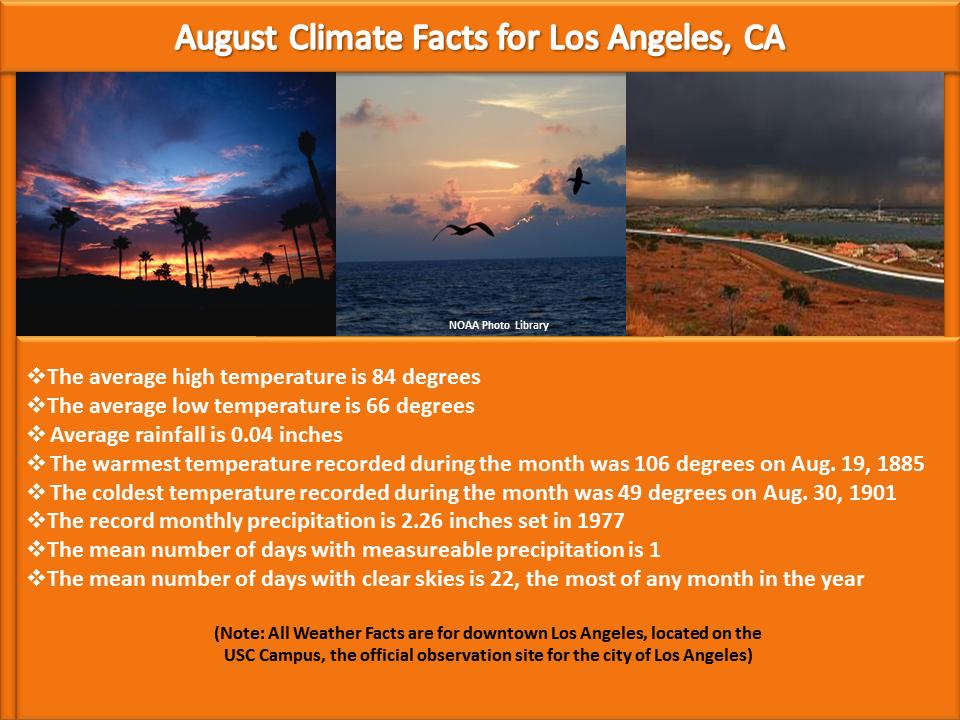 August Climate Facts for Los Angeles, CA

NOAA Photo Library

❖The average high temperature is 84 degrees
❖The average low temperature is 66 degrees
❖ Average rainfall is 0.04 inches
❖ The warmest temperature recorded during the month was 106 degrees on Aug. 19, 1885
❖ The coldest temperature recorded during the month was 49 degrees on Aug. 30, 1901
❖The record monthly precipitation is 2.26 inches set in 1977
❖The mean number of days with measureable precipitation is 1
❖The mean number of days with clear skies is 22, the most of any month in the year

(Note: All Weather Facts are for downtown Los Angeles, located on the USC Campus, the official observation site for the city of Los Angeles)